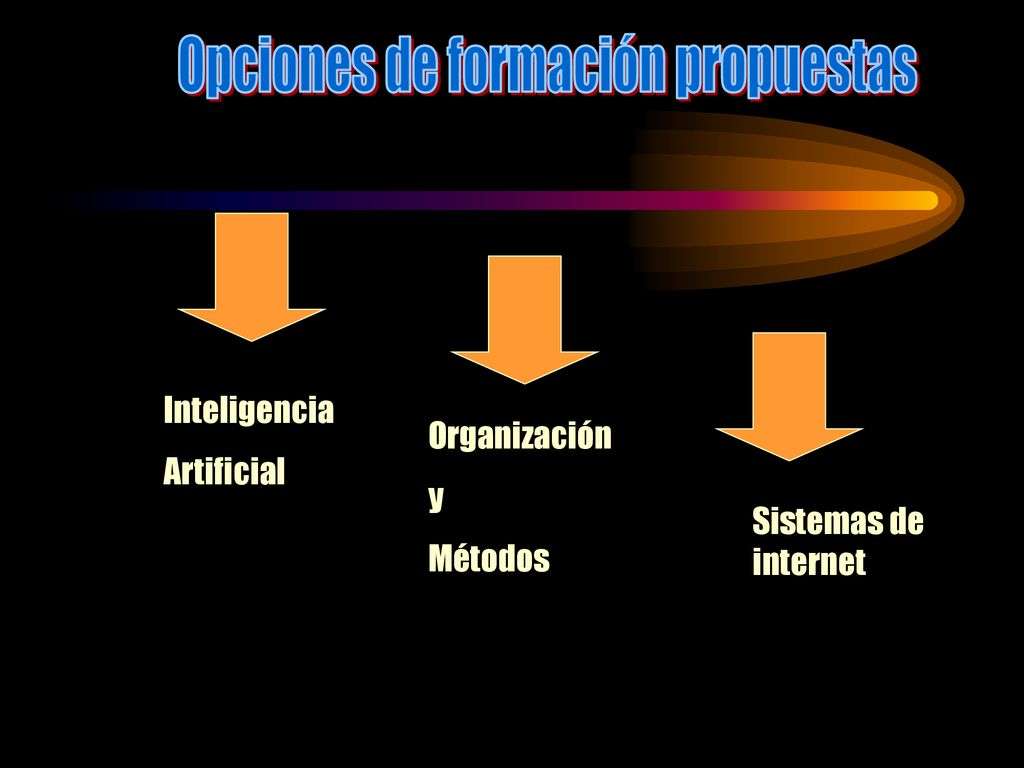 Opciones de formación propuestas

Inteligencia
Artificial

Organización
y
Métodos

Sistemas de internet